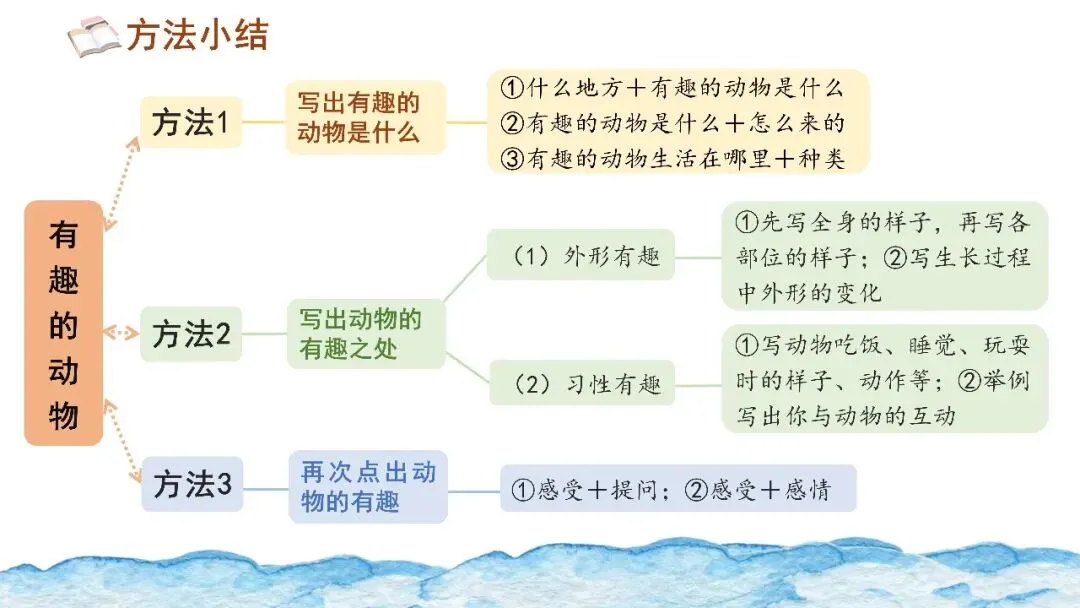 方法小结

有趣的动物

方法1
写出有趣的动物是什么
①什么地方＋有趣的动物是什么
②有趣的动物是什么＋怎么来的
③有趣的动物生活在哪里＋种类

方法2
写出动物的有趣之处
（1）外形有趣
①先写全身的样子，再写各部位的样子；②写生长过程中外形的变化
（2）习性有趣
①写动物吃饭、睡觉、玩耍时的样子、动作等；②举例写出你与动物的互动

方法3
再次点出动物的有趣
①感受＋提问；②感受＋感情